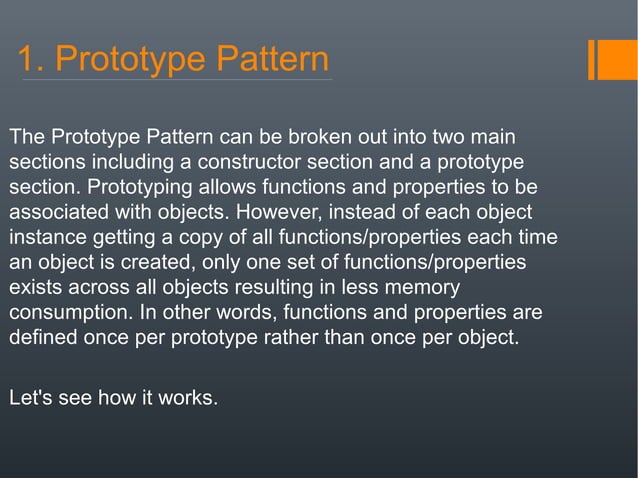 1. Prototype Pattern

The Prototype Pattern can be broken out into two main sections including a constructor section and a prototype section. Prototyping allows functions and properties to be associated with objects. However, instead of each object instance getting a copy of all functions/properties each time an object is created, only one set of functions/properties exists across all objects resulting in less memory consumption. In other words, functions and properties are defined once per prototype rather than once per object.

Let's see how it works.